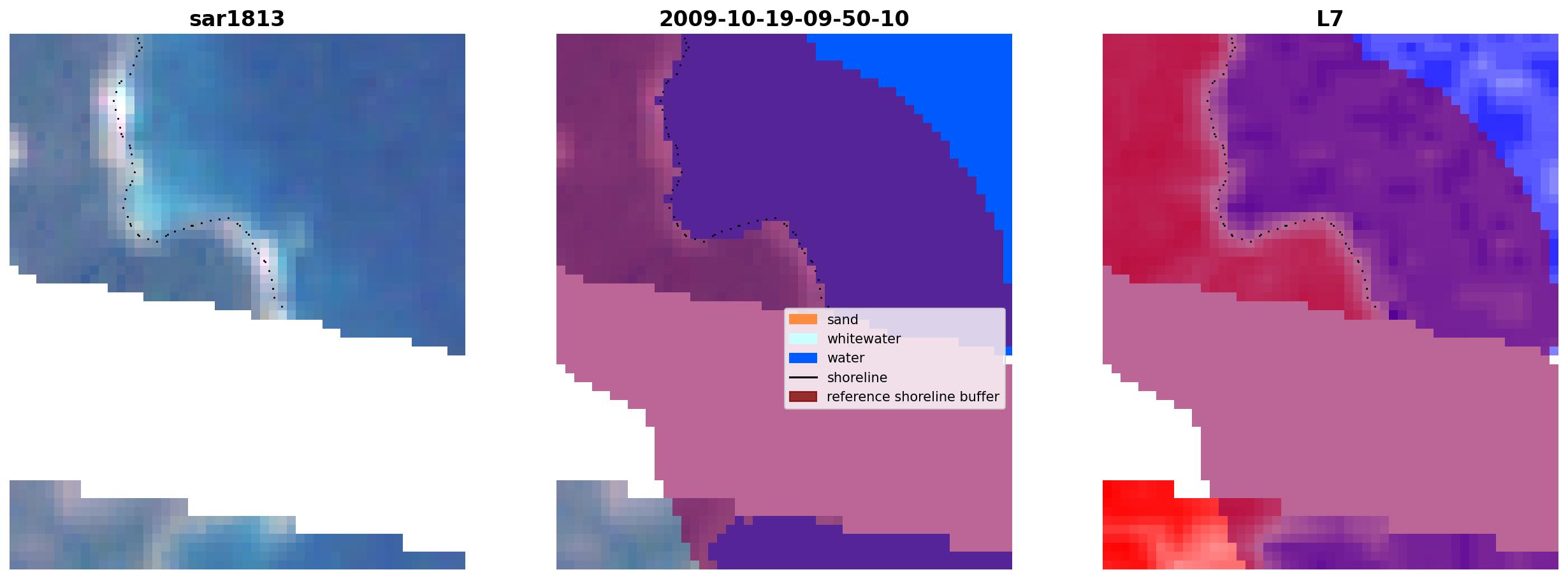 sar1813

2009-10-19-09-50-10

sand
whitewater
water
shoreline
reference shoreline buffer

L7